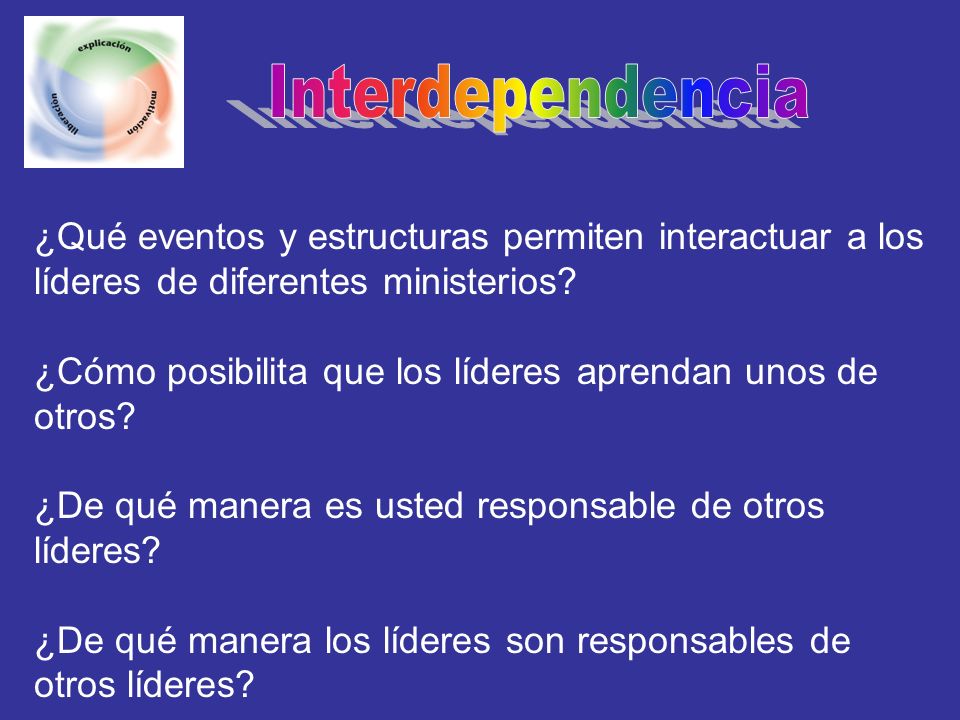 explicación
motivación
liberación

Interdependencia

¿Qué eventos y estructuras permiten interactuar a los líderes de diferentes ministerios?

¿Cómo posibilita que los líderes aprendan unos de otros?

¿De qué manera es usted responsable de otros líderes?

¿De qué manera los líderes son responsables de otros líderes?